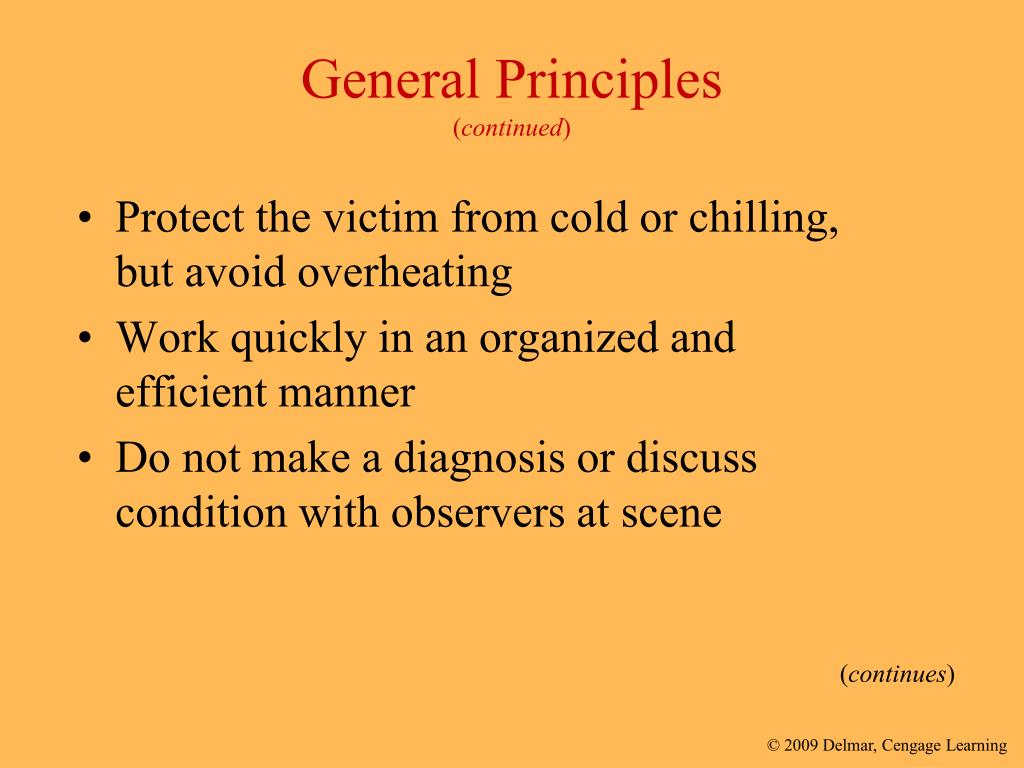 General Principles
(continued)

• Protect the victim from cold or chilling, but avoid overheating
• Work quickly in an organized and efficient manner
• Do not make a diagnosis or discuss condition with observers at scene

(continues)

© 2009 Delmar, Cengage Learning